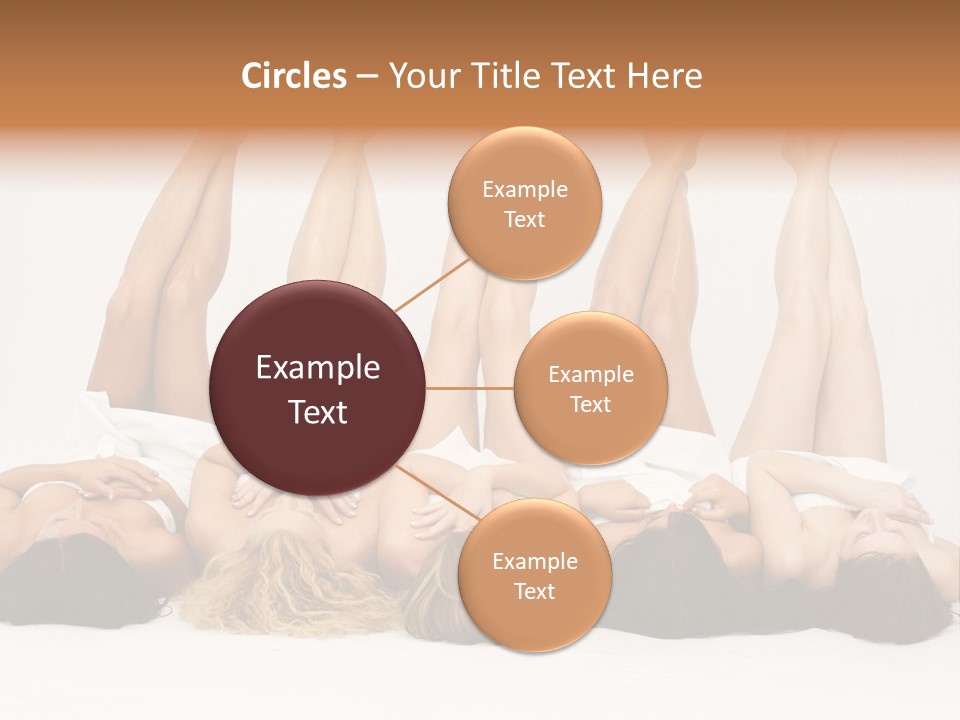 Circles – Your Title Text Here

Example Text

Example Text

Example Text

Example Text